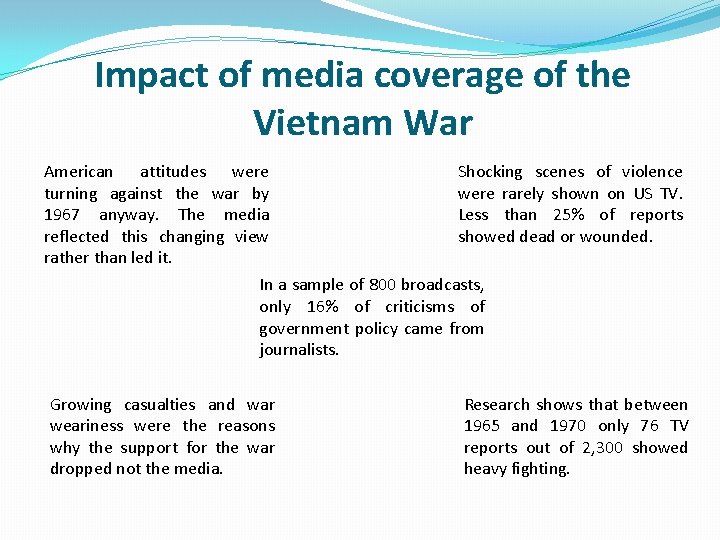 Impact of media coverage of the Vietnam War

American attitudes were turning against the war by 1967 anyway. The media reflected this changing view rather than led it.

Shocking scenes of violence were rarely shown on US TV. Less than 25% of reports showed dead or wounded.

In a sample of 800 broadcasts, only 16% of criticisms of government policy came from journalists.

Growing casualties and war weariness were the reasons why the support for the war dropped not the media.

Research shows that between 1965 and 1970 only 76 TV reports out of 2,300 showed heavy fighting.